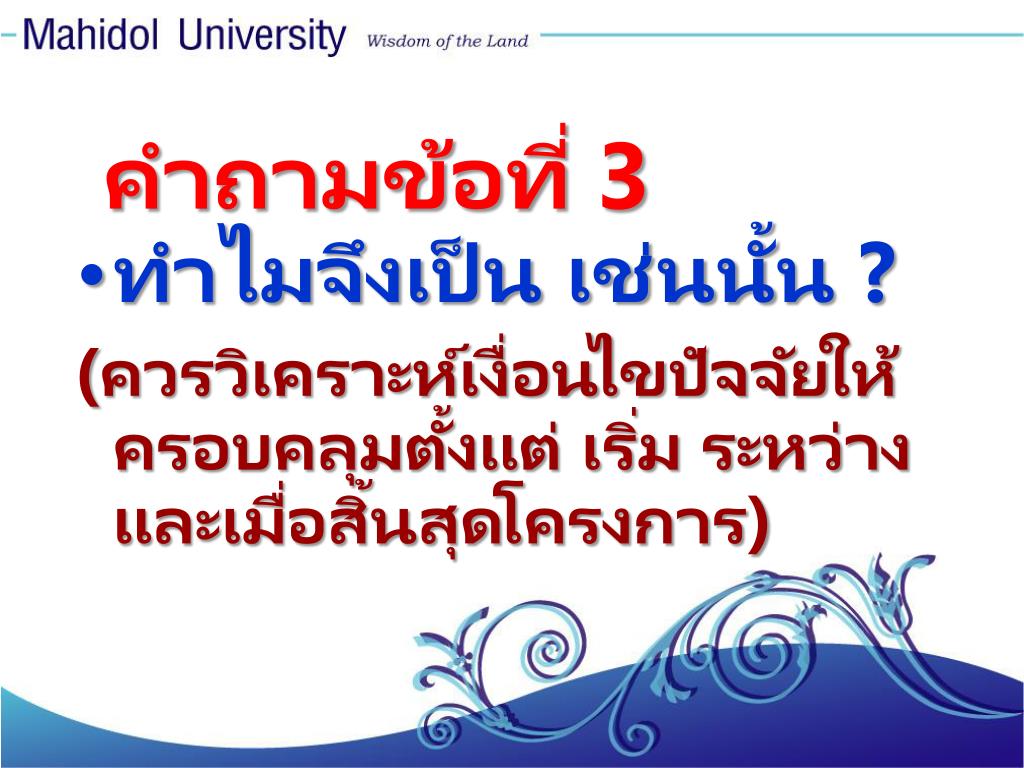 Mahidol University Wisdom of the Land

คำถามข้อที่ 3

• ทำไมจึงเป็น เช่นนั้น ?

(ควรวิเคราะห์เงื่อนไขปัจจัยให้ครอบคลุมตั้งแต่ เริ่ม ระหว่าง และเมื่อสิ้นสุดโครงการ)